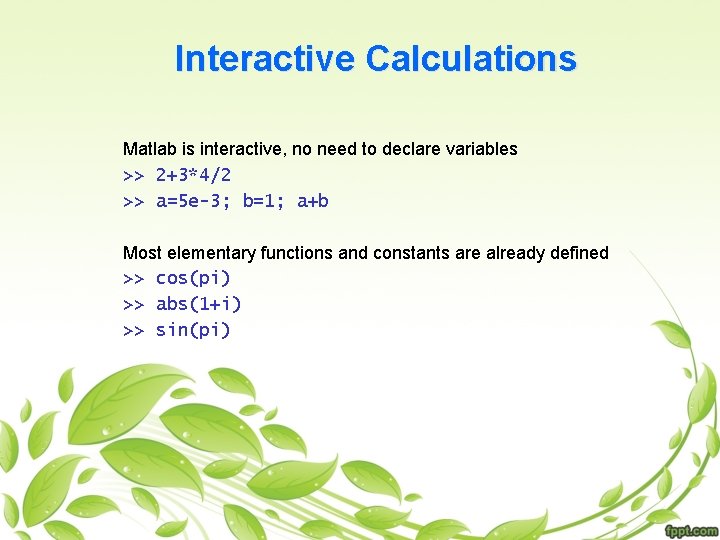 Interactive Calculations

Matlab is interactive, no need to declare variables
>> 2+3*4/2
>> a=5e-3; b=1; a+b

Most elementary functions and constants are already defined
>> cos(pi)
>> abs(1+i)
>> sin(pi)

fppt.com